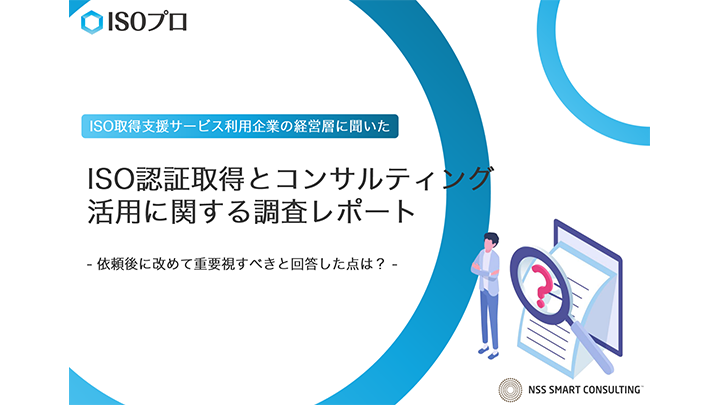 ISOプロ

ISO取得支援サービス利用企業の経営層に聞いた

ISO認証取得とコンサルティング活用に関する調査レポート

- 依頼後に改めて重要視すべきと回答した点は？ -

?

NSS SMART CONSULTING™